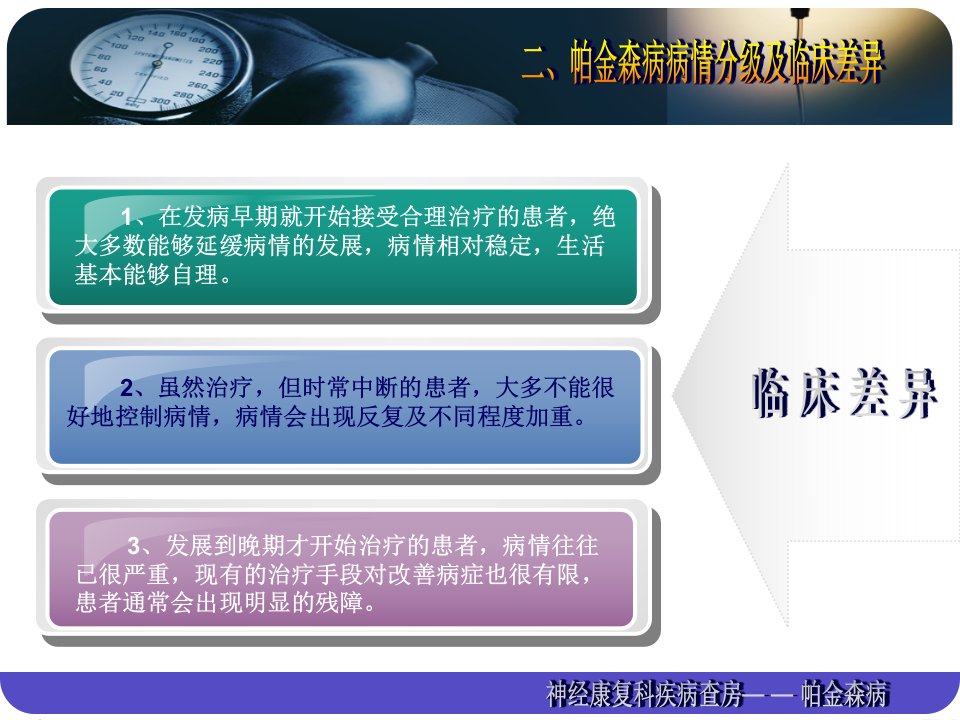 二、帕金森病病情分级及临床差异

1、在发病早期就开始接受合理治疗的患者，绝大多数能够延缓病情的发展，病情相对稳定，生活基本能够自理。

2、虽然治疗，但时常中断的患者，大多不能很好地控制病情，病情会出现反复及不同程度加重。

3、发展到晚期才开始治疗的患者，病情往往已很严重，现有的治疗手段对改善病症也很有限，患者通常会出现明显的残障。

临床差异

神经康复科疾病查房— — 帕金森病